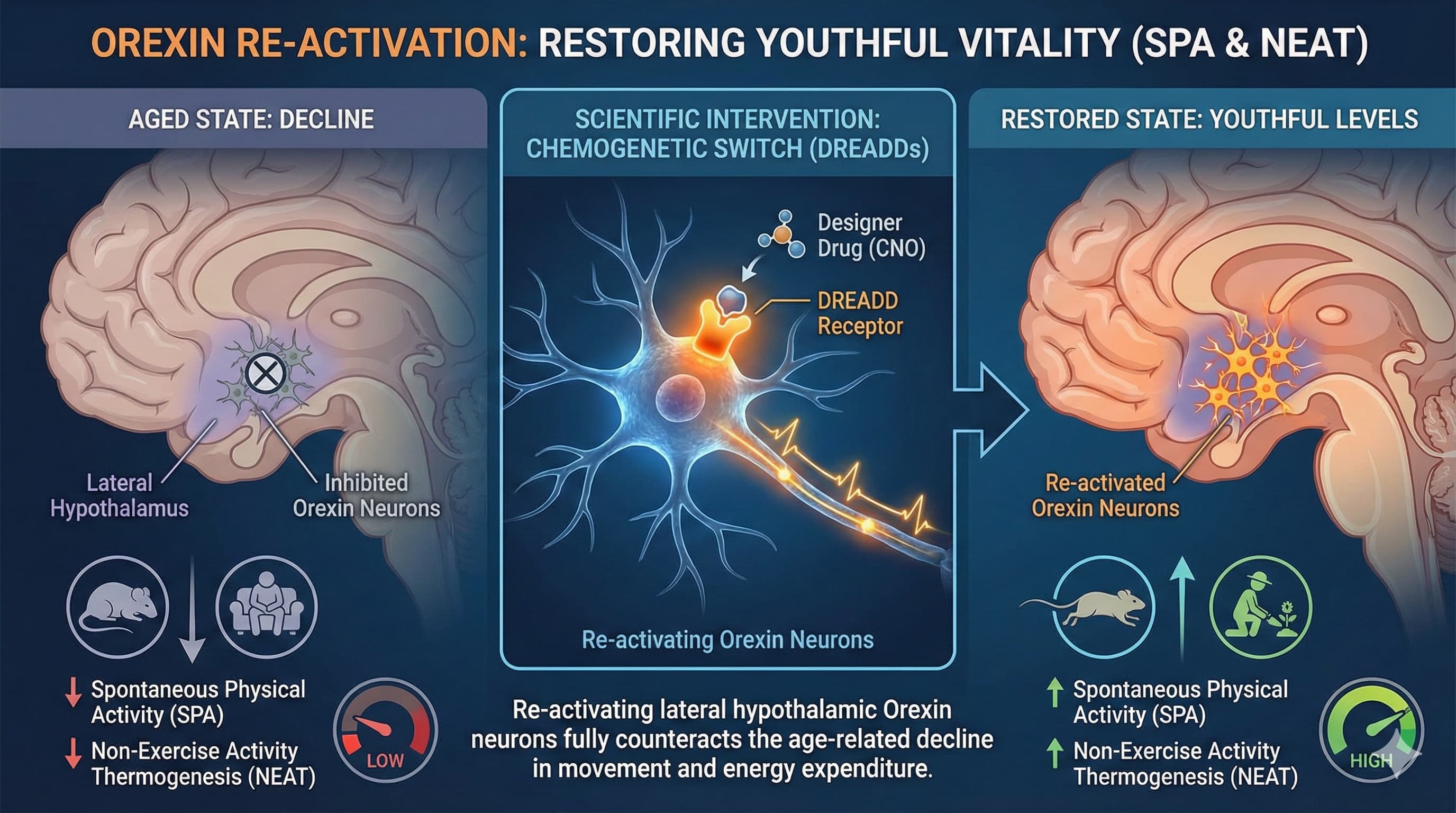 OREXIN RE-ACTIVATION: RESTORING YOUTHFUL VITALITY (SPA & NEAT)

AGED STATE: DECLINE

Lateral Hypothalamus

Inhibited Orexin Neurons

↓ Spontaneous Physical Activity (SPA)

↓ Non-Exercise Activity Thermogenesis (NEAT)

LOW

SCIENTIFIC INTERVENTION: CHEMOGENETIC SWITCH (DREADDs)

Designer Drug (CNO)

DREADD Receptor

Re-activating Orexin Neurons

Re-activating lateral hypothalamic Orexin neurons fully counteracts the age-related decline in movement and energy expenditure.

RESTORED STATE: YOUTHFUL LEVELS

Re-activated Orexin Neurons

↑ Spontaneous Physical Activity (SPA)

↑ Non-Exercise Activity Thermogenesis (NEAT)

HIGH